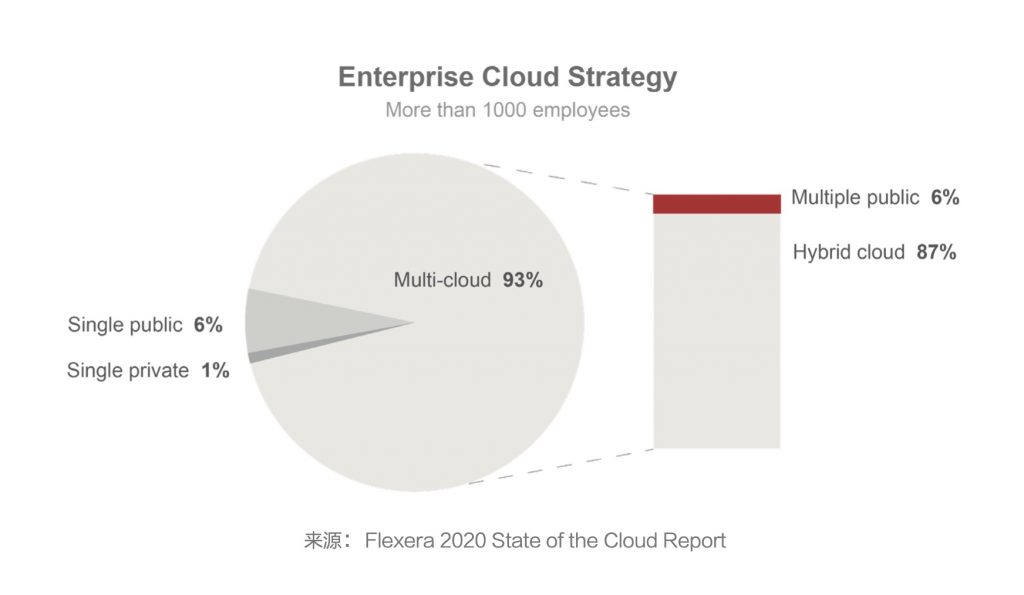 Enterprise Cloud Strategy
More than 1000 employees

Multi-cloud 93%

Single public 6%

Single private 1%

Multiple public 6%

Hybrid cloud 87%

来源： Flexera 2020 State of the Cloud Report